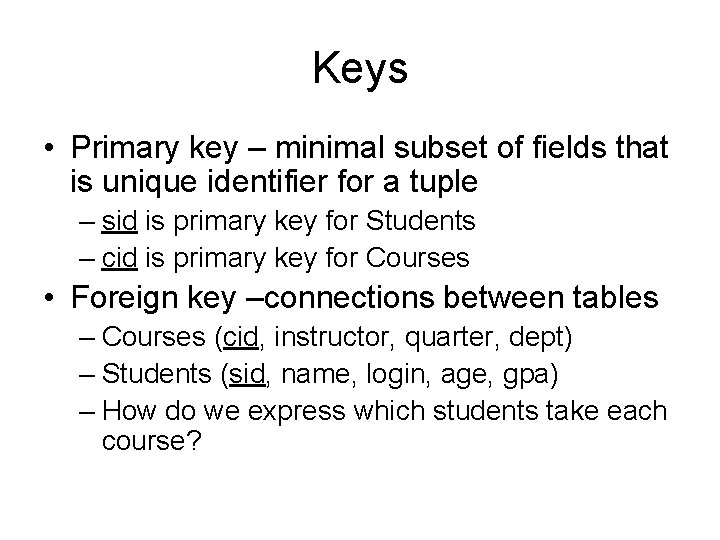 Keys

• Primary key – minimal subset of fields that is unique identifier for a tuple
– sid is primary key for Students
– cid is primary key for Courses
• Foreign key –connections between tables
– Courses (cid, instructor, quarter, dept)
– Students (sid, name, login, age, gpa)
– How do we express which students take each course?